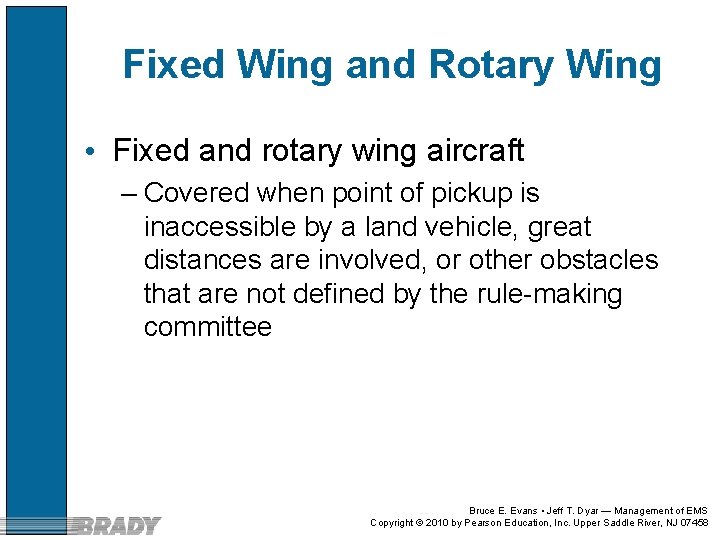 Fixed Wing and Rotary Wing

• Fixed and rotary wing aircraft

– Covered when point of pickup is inaccessible by a land vehicle, great distances are involved, or other obstacles that are not defined by the rule-making committee

BRADY

Bruce E. Evans • Jeff T. Dyar — Management of EMS
Copyright © 2010 by Pearson Education, Inc. Upper Saddle River, NJ 07458